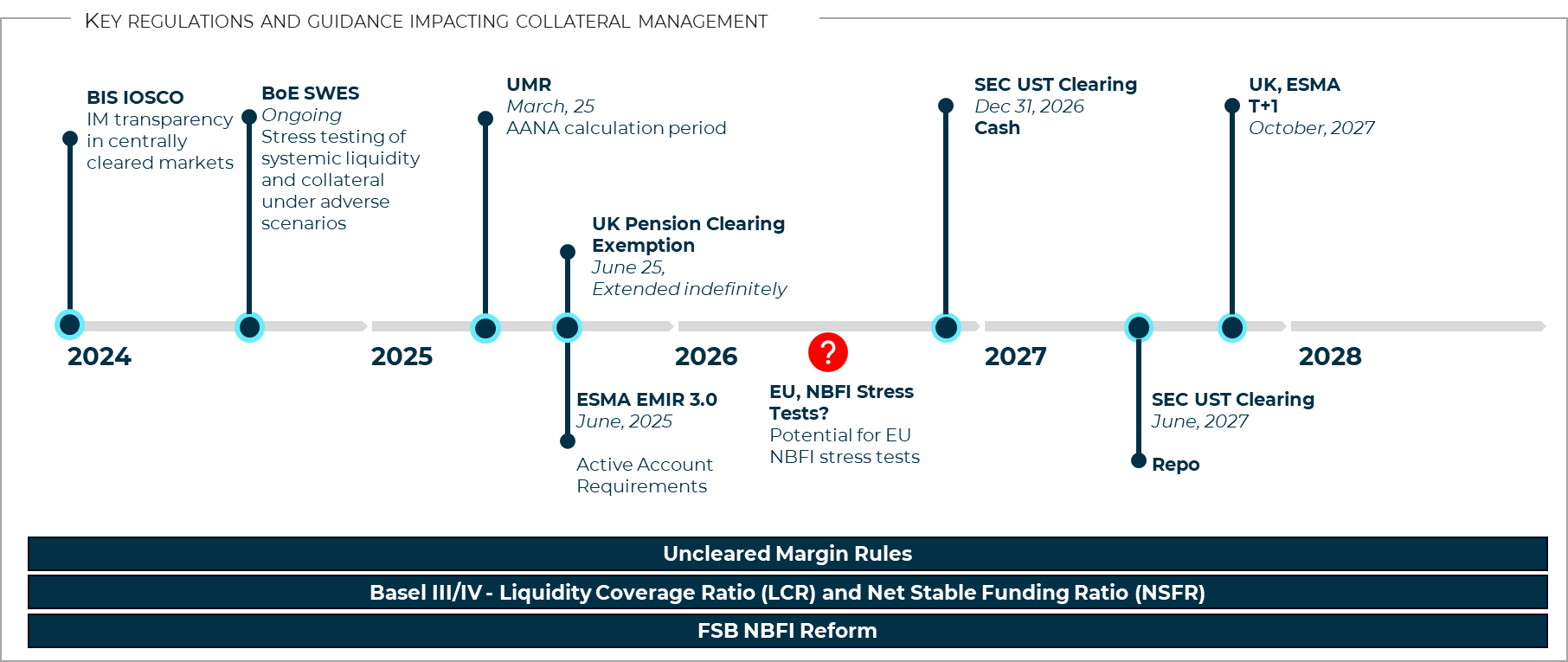 KEY REGULATIONS AND GUIDANCE IMPACTING COLLATERAL MANAGEMENT

BIS IOSCO
IM transparency in centrally cleared markets

BoE SWES
Ongoing
Stress testing of systemic liquidity and collateral under adverse scenarios

UMR
March, 25
AANA calculation period

UK Pension Clearing Exemption
June 25,
Extended indefinitely

SEC UST Clearing
Dec 31, 2026
Cash

UK, ESMA
T+1
October, 2027

2024

2025

2026

?

2027

2028

ESMA EMIR 3.0
June, 2025

Active Account Requirements

EU, NBFI Stress Tests?
Potential for EU NBFI stress tests

SEC UST Clearing
June, 2027

Repo

Uncleared Margin Rules

Basel III/IV - Liquidity Coverage Ratio (LCR) and Net Stable Funding Ratio (NSFR)

FSB NBFI Reform